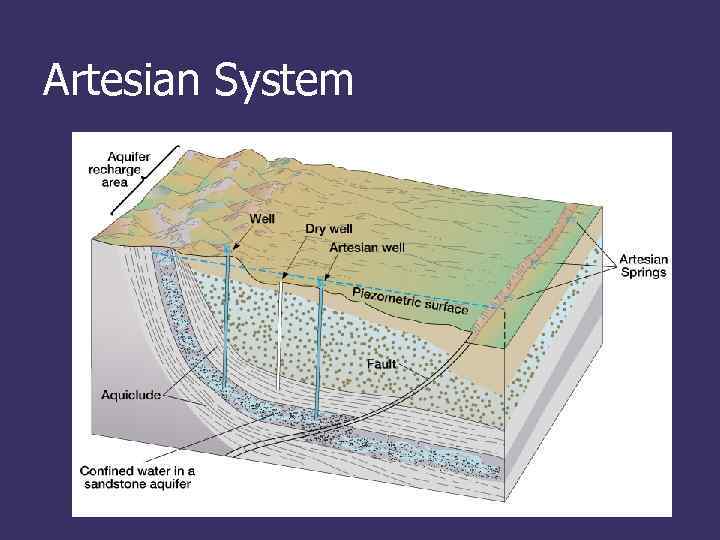 Artesian System

Aquifer recharge area

Well

Dry well

Artesian well

Artesian Springs

Piezometric surface

Fault

Aquiclude

Confined water in a sandstone aquifer